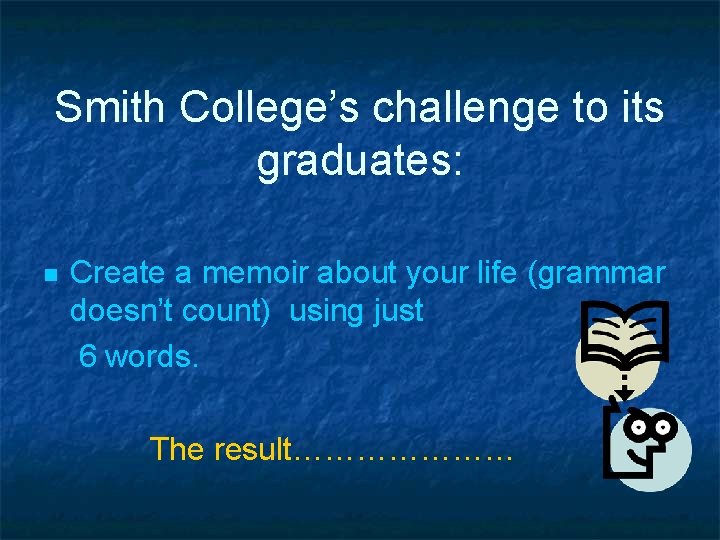 Smith College's challenge to its graduates:

Create a memoir about your life (grammar doesn't count) using just 6 words.

The result…………………